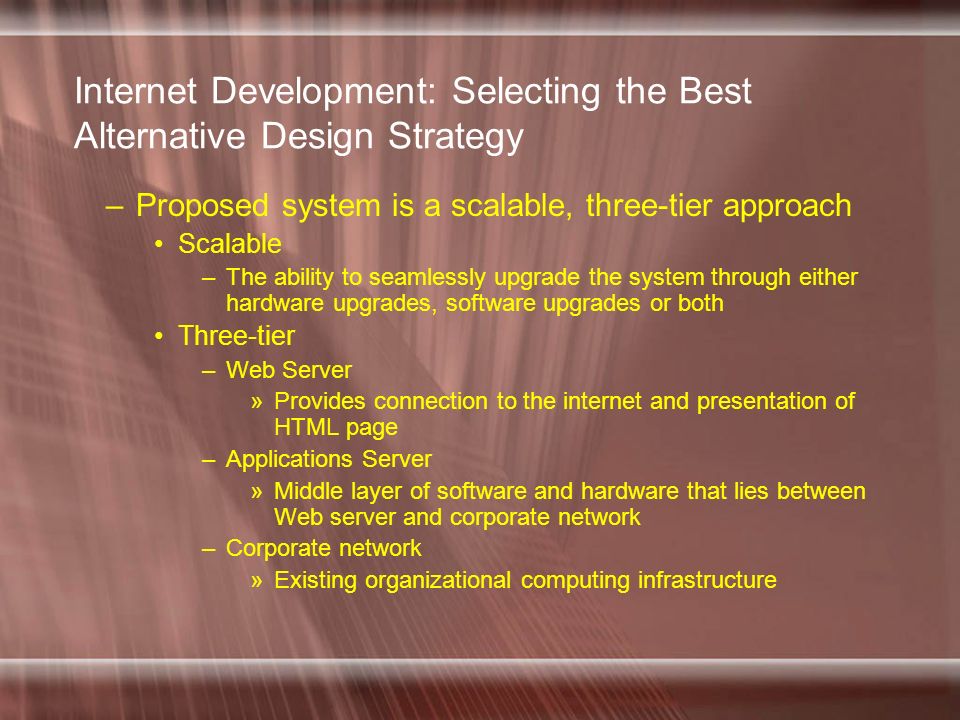 Internet Development: Selecting the Best Alternative Design Strategy

– Proposed system is a scalable, three-tier approach
• Scalable
– The ability to seamlessly upgrade the system through either hardware upgrades, software upgrades or both
• Three-tier
– Web Server
» Provides connection to the internet and presentation of HTML page
– Applications Server
» Middle layer of software and hardware that lies between Web server and corporate network
– Corporate network
» Existing organizational computing infrastructure